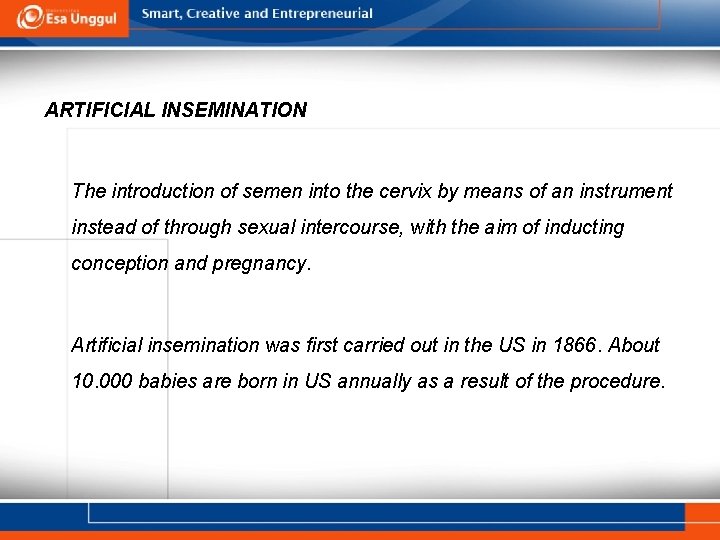 Esa Unggul

Smart, Creative and Entrepreneurial

ARTIFICIAL INSEMINATION

The introduction of semen into the cervix by means of an instrument instead of through sexual intercourse, with the aim of inducting conception and pregnancy.

Artificial insemination was first carried out in the US in 1866. About 10.000 babies are born in US annually as a result of the procedure.